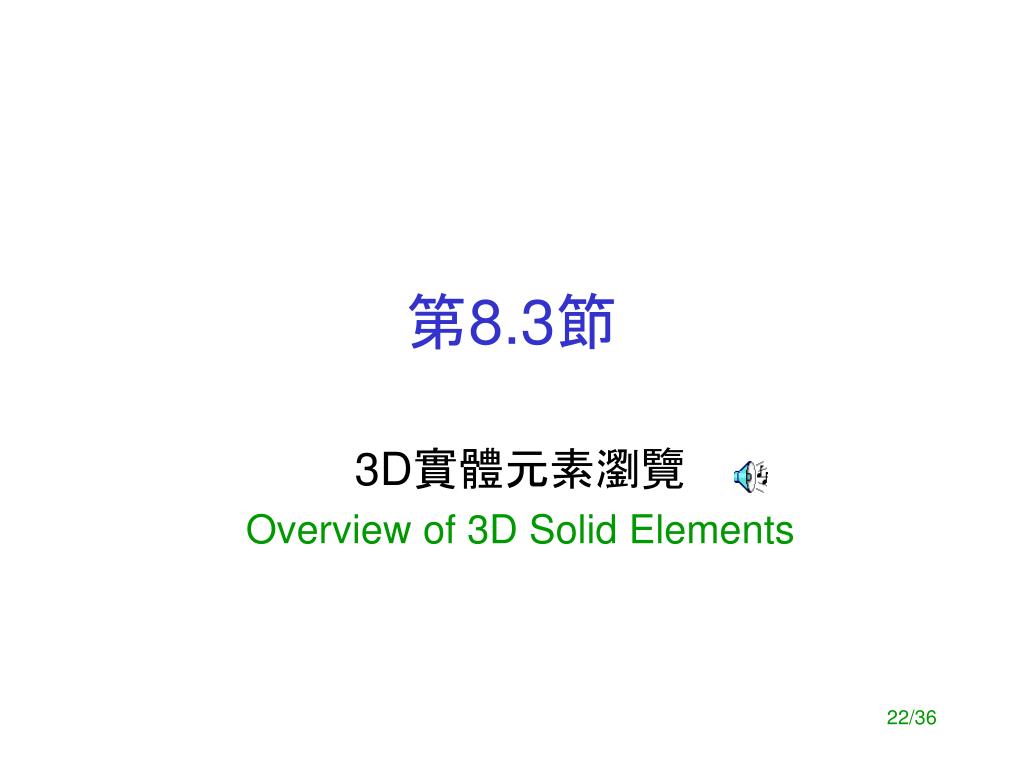 第8.3節

3D實體元素瀏覽

Overview of 3D Solid Elements

22/36